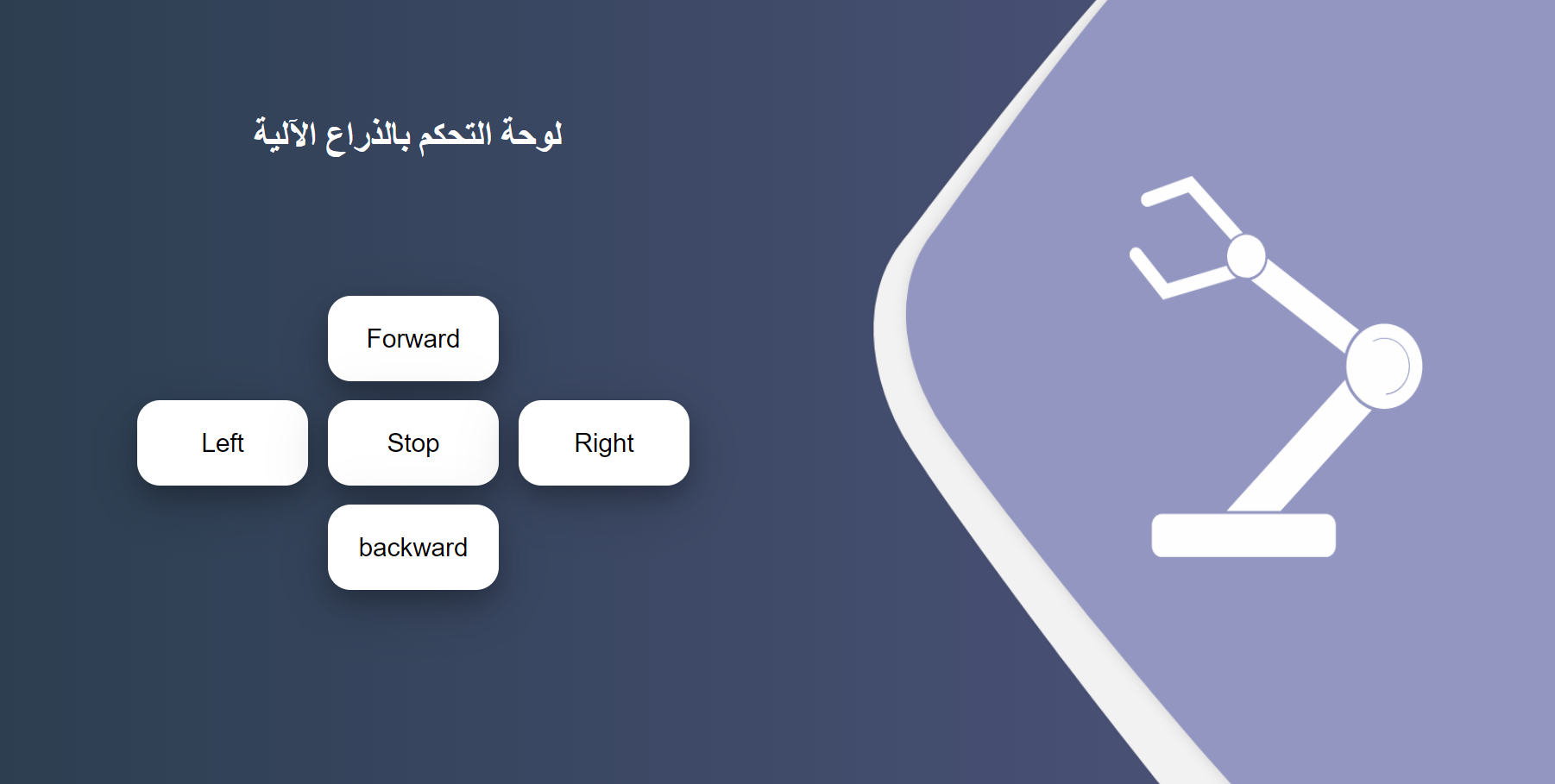 لوحة التحكم بالذراع الآلية

Forward

Left

Stop

Right

backward